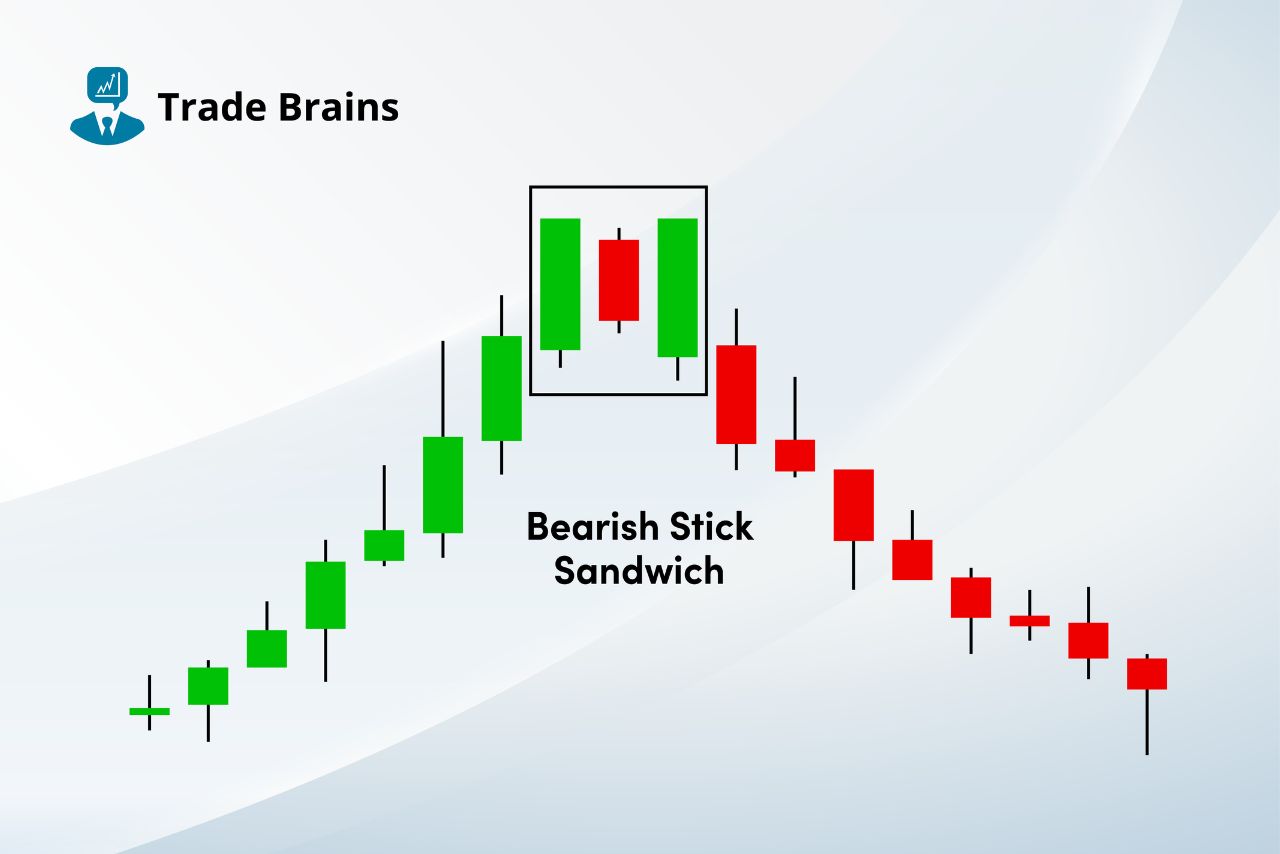 Trade Brains

Bearish Stick Sandwich